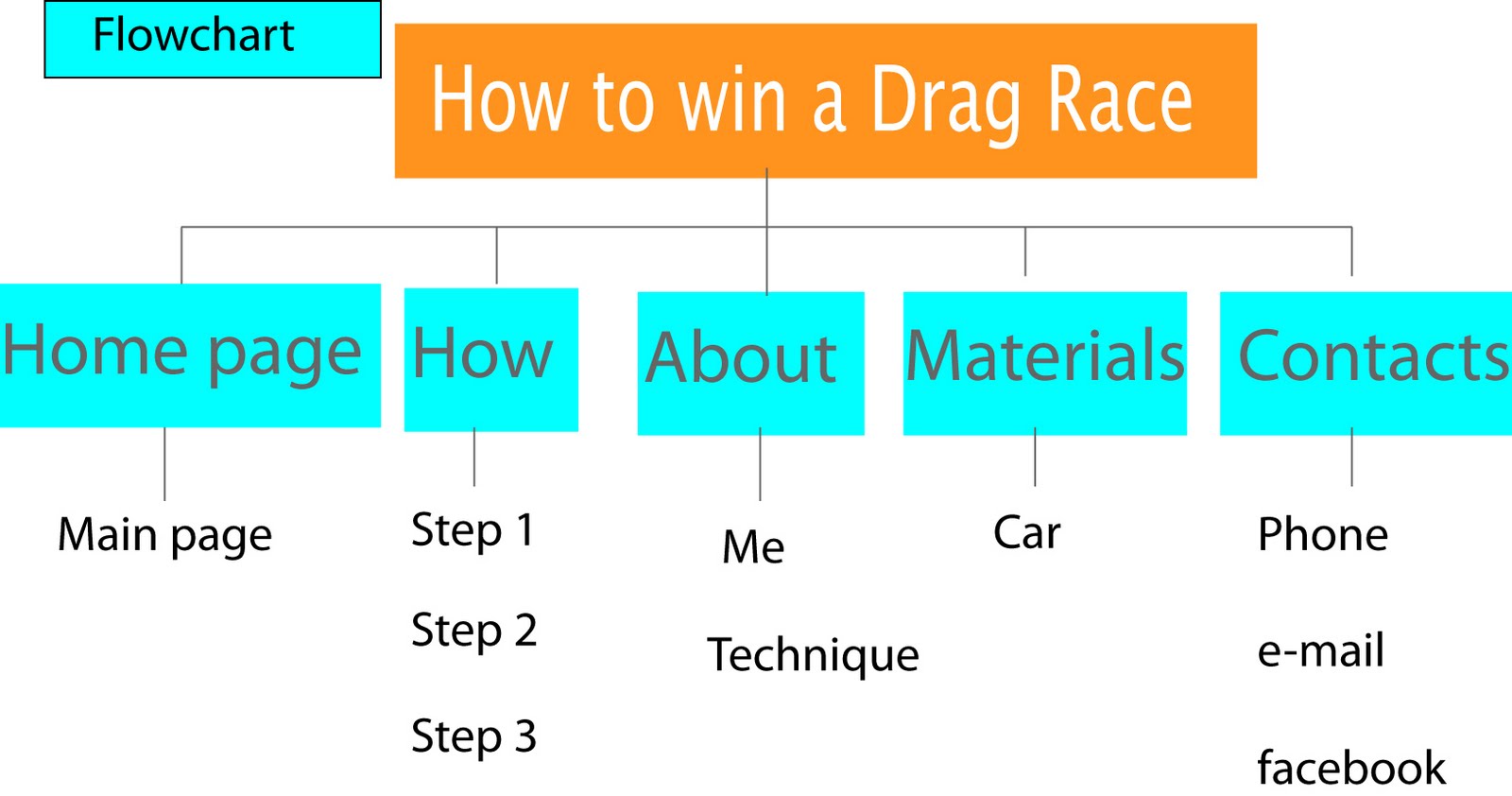 Flowchart

How to win a Drag Race

Home page

Main page

How

Step 1

Step 2

Step 3

About

Me

Technique

Materials

Car

Contacts

Phone

e-mail

facebook